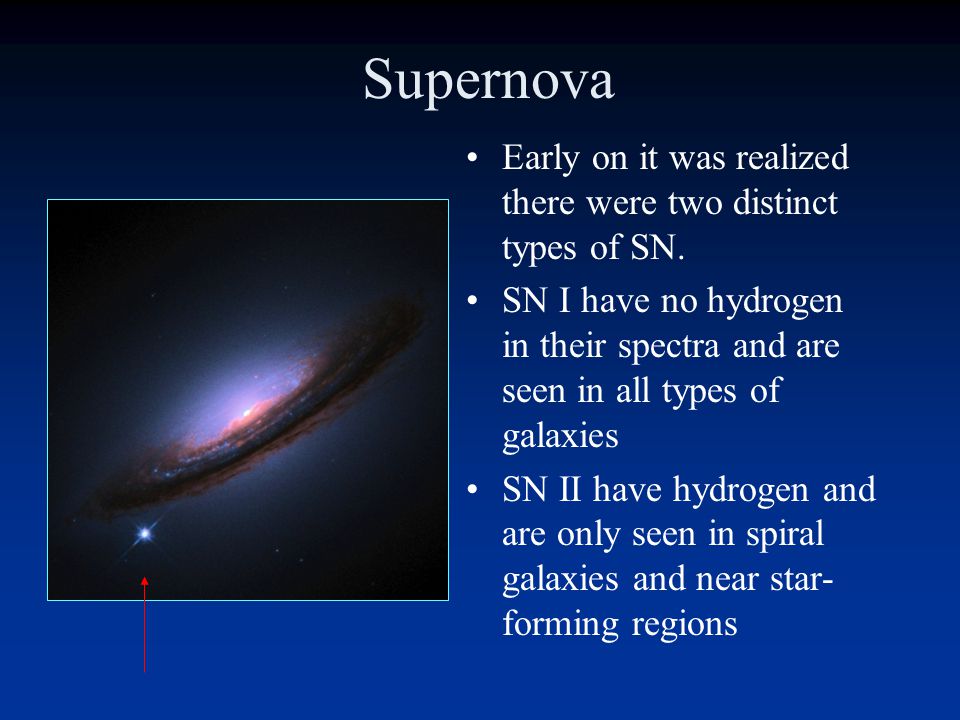 Supernova

• Early on it was realized there were two distinct types of SN.
• SN I have no hydrogen in their spectra and are seen in all types of galaxies
• SN II have hydrogen and are only seen in spiral galaxies and near star-forming regions